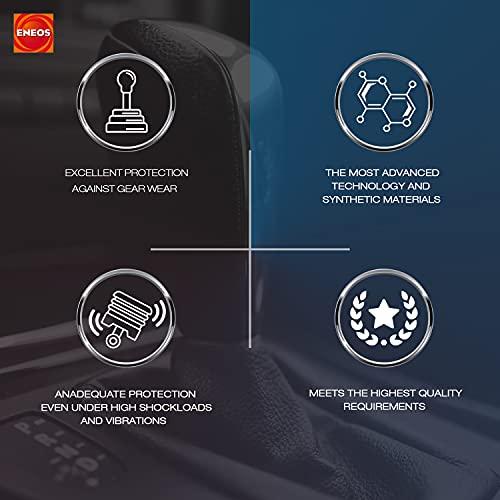 ENEOS

EXCELLENT PROTECTION AGAINST GEAR WEAR

THE MOST ADVANCED TECHNOLOGY AND SYNTHETIC MATERIALS

ANADEQUATE PROTECTION EVEN UNDER HIGH SHOCKLOADS AND VIBRATIONS

MEETS THE HIGHEST QUALITY REQUIREMENTS

P
R
N
D